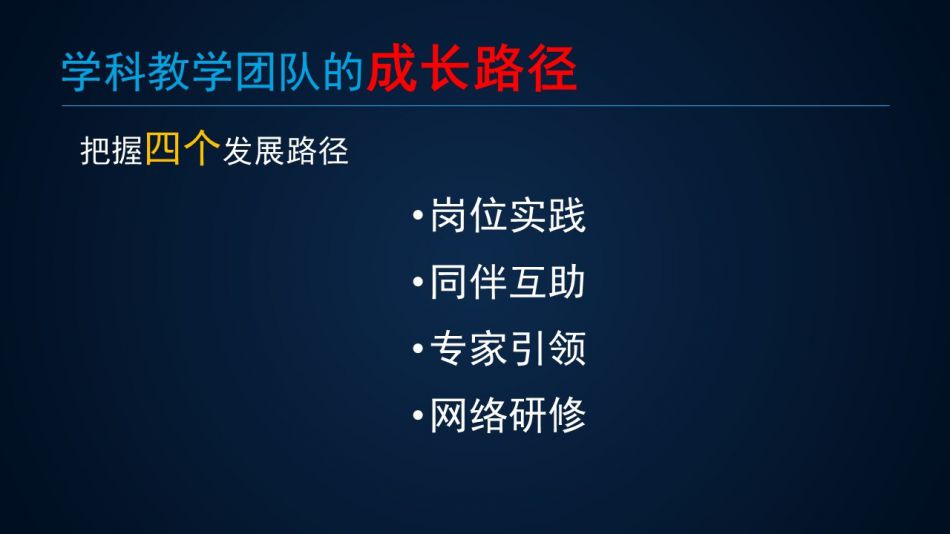 学科教学团队的成长路径

把握四个发展路径

•岗位实践
•同伴互助
•专家引领
•网络研修